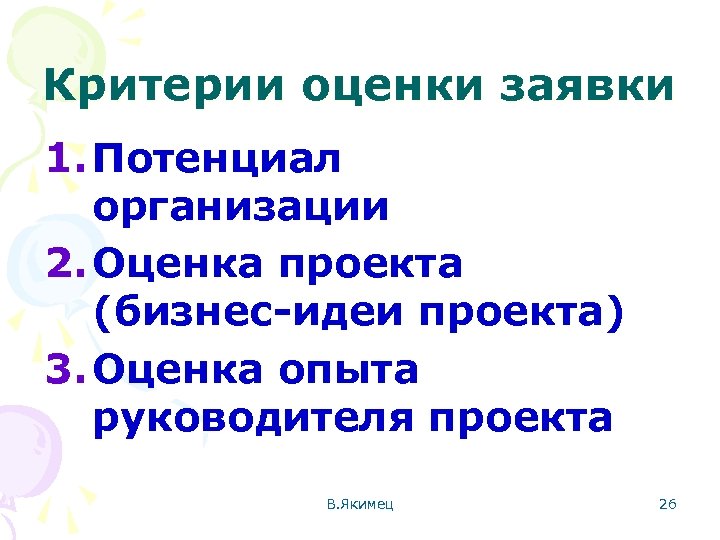 Критерии оценки заявки

1. Потенциал организации
2. Оценка проекта (бизнес-идеи проекта)
3. Оценка опыта руководителя проекта

В.Якимец

26